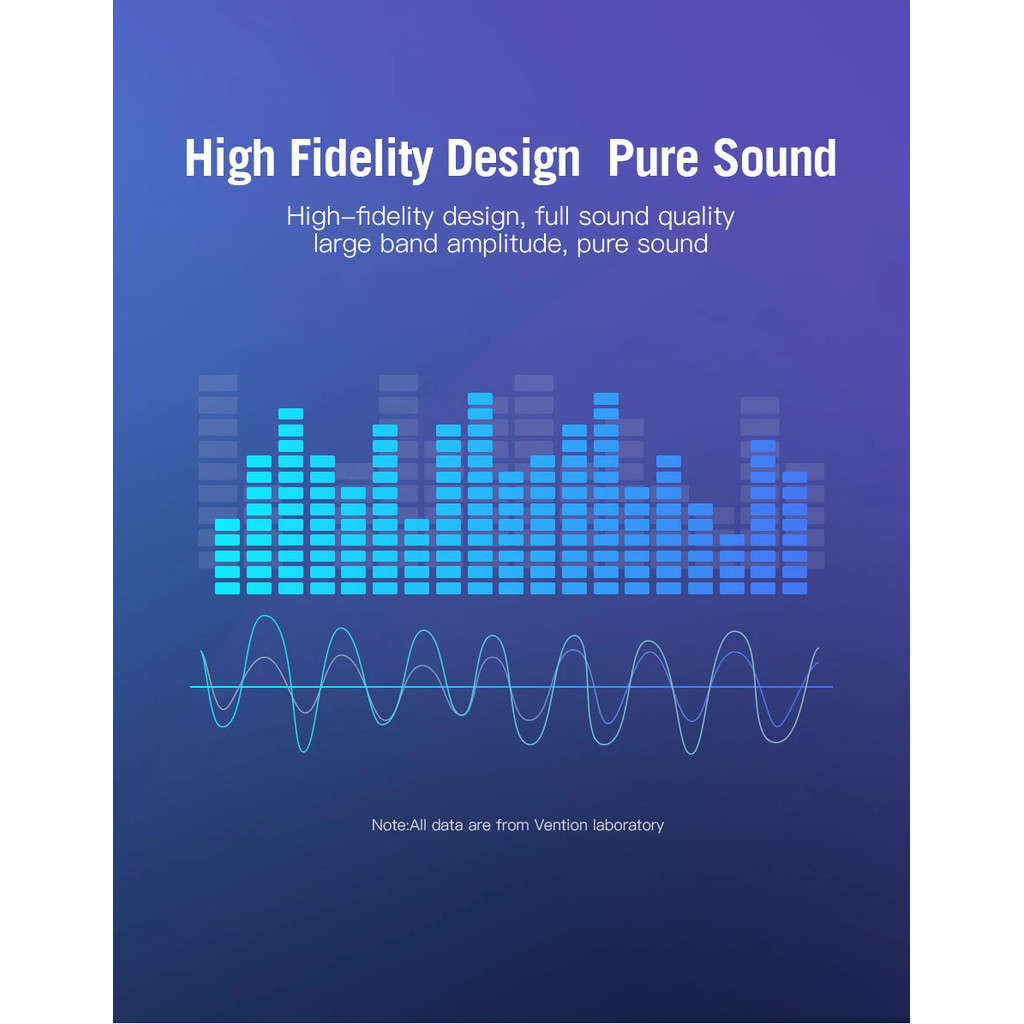 High Fidelity Design  Pure Sound

High–fidelity design, full sound quality
large band amplitude, pure sound

Note:All data are from Vention laboratory